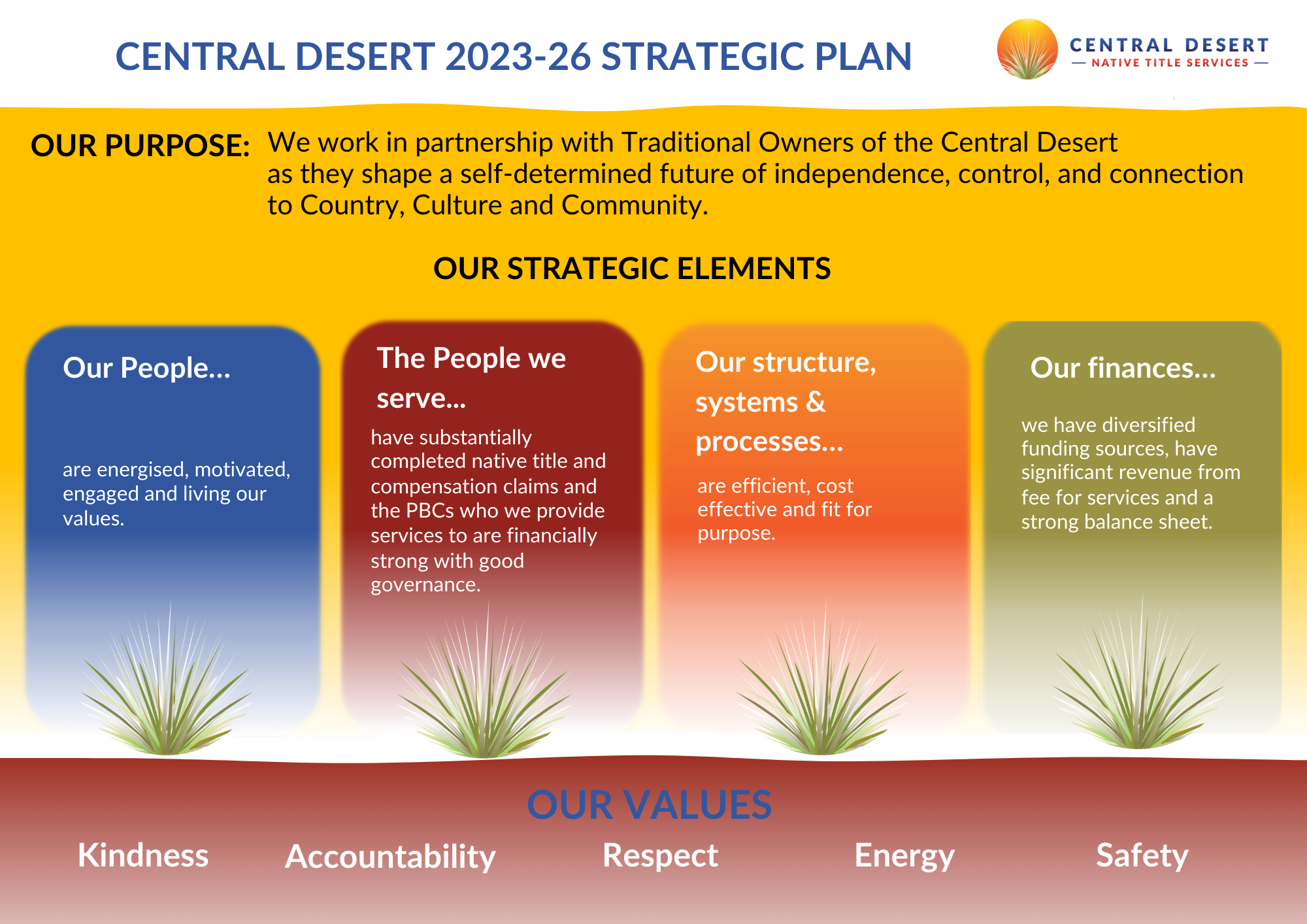 CENTRAL DESERT 2023-26 STRATEGIC PLAN

CENTRAL DESERT
— NATIVE TITLE SERVICES —

OUR PURPOSE: We work in partnership with Traditional Owners of the Central Desert as they shape a self-determined future of independence, control, and connection to Country, Culture and Community.

OUR STRATEGIC ELEMENTS

Our People...

are energised, motivated, engaged and living our values.

The People we serve...

have substantially completed native title and compensation claims and the PBCs who we provide services to are financially strong with good governance.

Our structure, systems & processes...

are efficient, cost effective and fit for purpose.

Our finances...

we have diversified funding sources, have significant revenue from fee for services and a strong balance sheet.

OUR VALUES

Kindness

Accountability

Respect

Energy

Safety